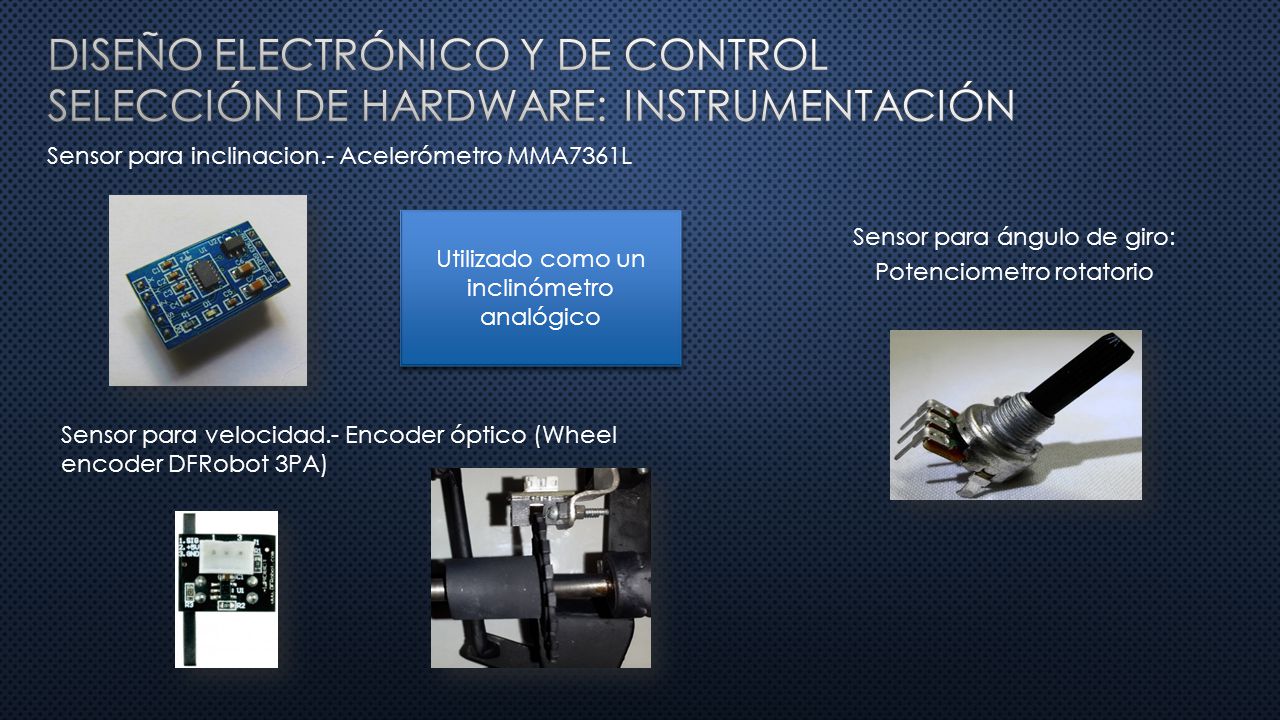 DISEÑO ELECTRÓNICO Y DE CONTROL
SELECCIÓN DE HARDWARE: INSTRUMENTACIÓN

Sensor para inclinacion.- Acelerómetro MMA7361L

Utilizado como un inclinómetro analógico

Sensor para ángulo de giro:
Potenciometro rotatorio

Sensor para velocidad.- Encoder óptico (Wheel encoder DFRobot 3PA)